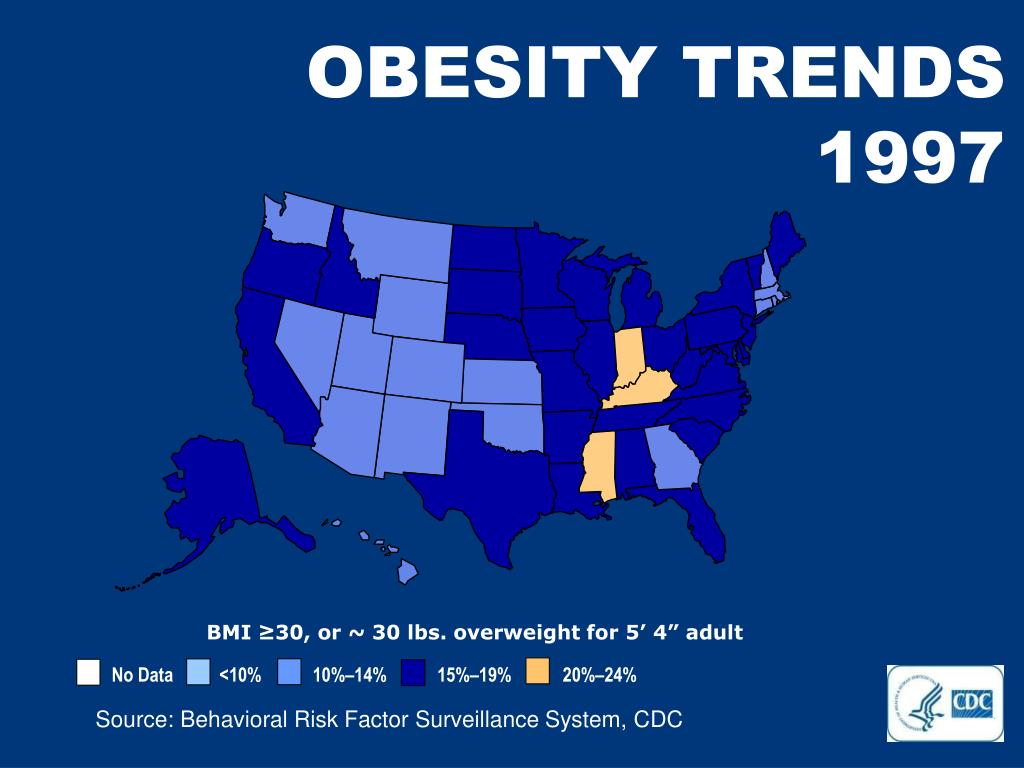 OBESITY TRENDS
1997

BMI ≥30, or ~ 30 lbs. overweight for 5’ 4” adult

No Data <10% 10%–14% 15%–19% 20%–24%

Source: Behavioral Risk Factor Surveillance System, CDC

CDC